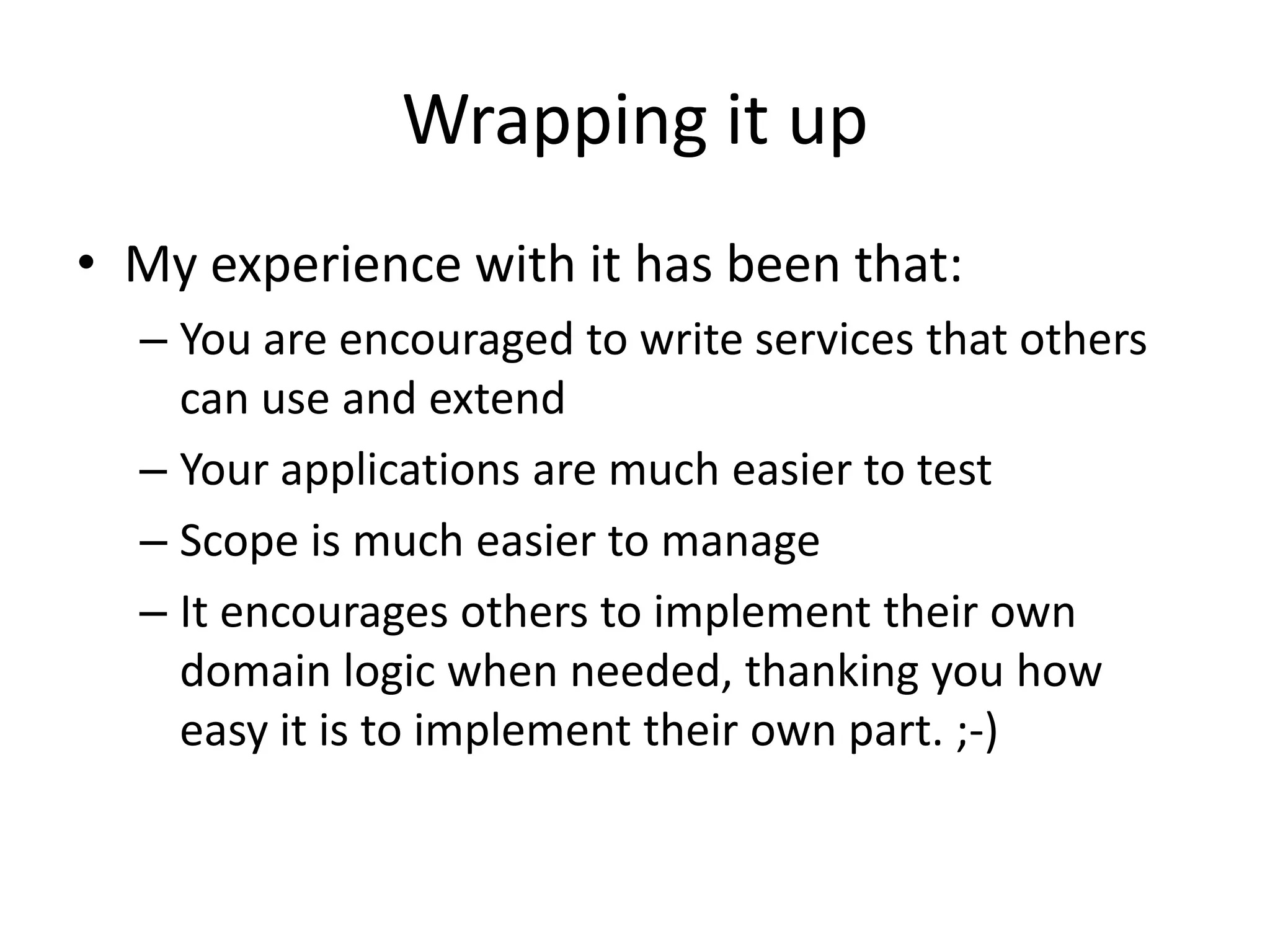 Wrapping it up

• My experience with it has been that:
– You are encouraged to write services that others can use and extend
– Your applications are much easier to test
– Scope is much easier to manage
– It encourages others to implement their own domain logic when needed, thanking you how easy it is to implement their own part. ;-)